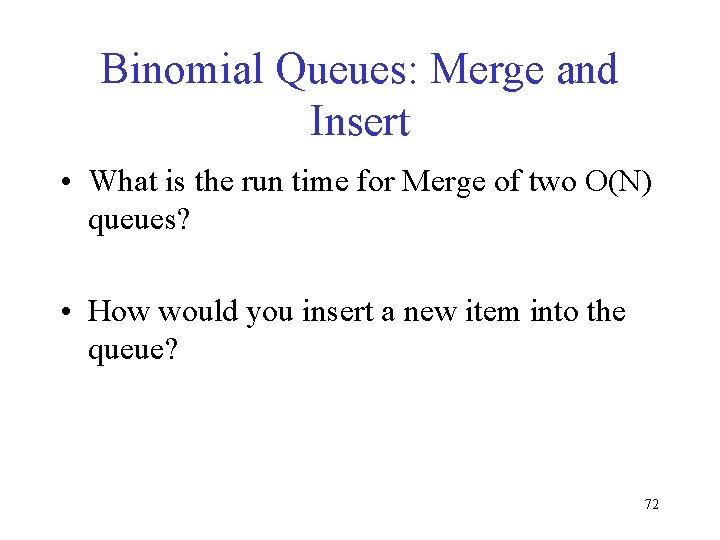 Binomial Queues: Merge and Insert

• What is the run time for Merge of two O(N) queues?

• How would you insert a new item into the queue?

72